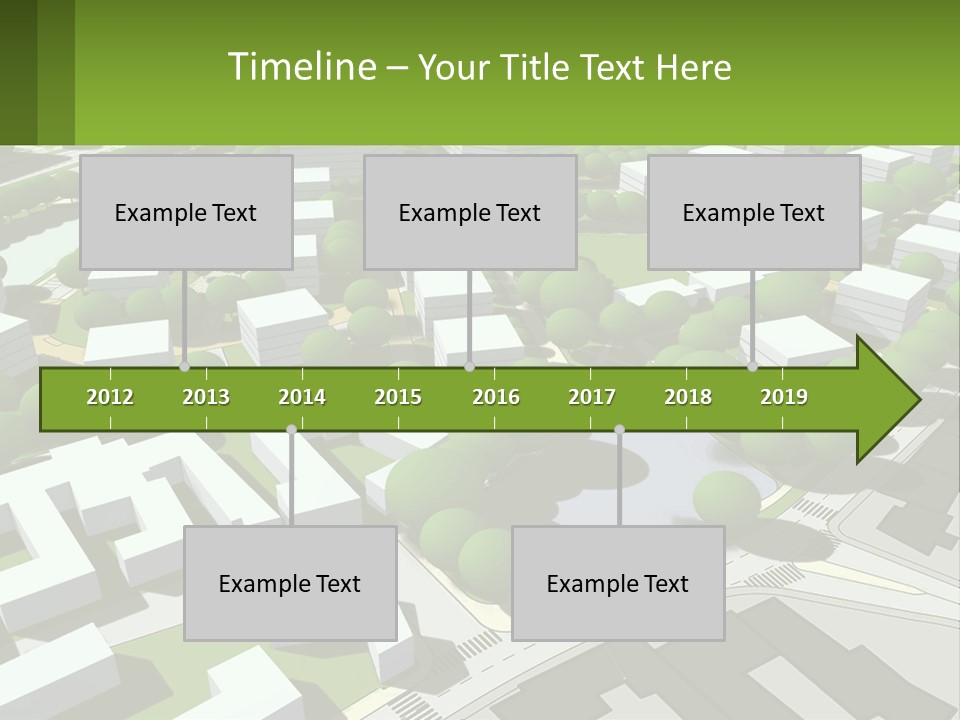 Timeline – Your Title Text Here

Example Text

Example Text

Example Text

2012 2013 2014 2015 2016 2017 2018 2019

Example Text

Example Text